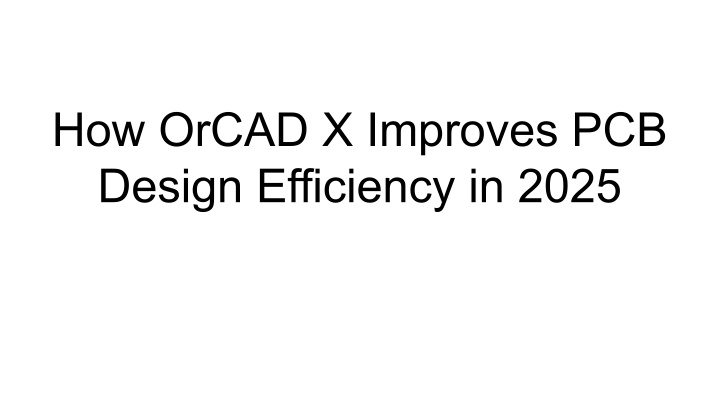 How OrCAD X Improves PCB Design Efficiency in 2025